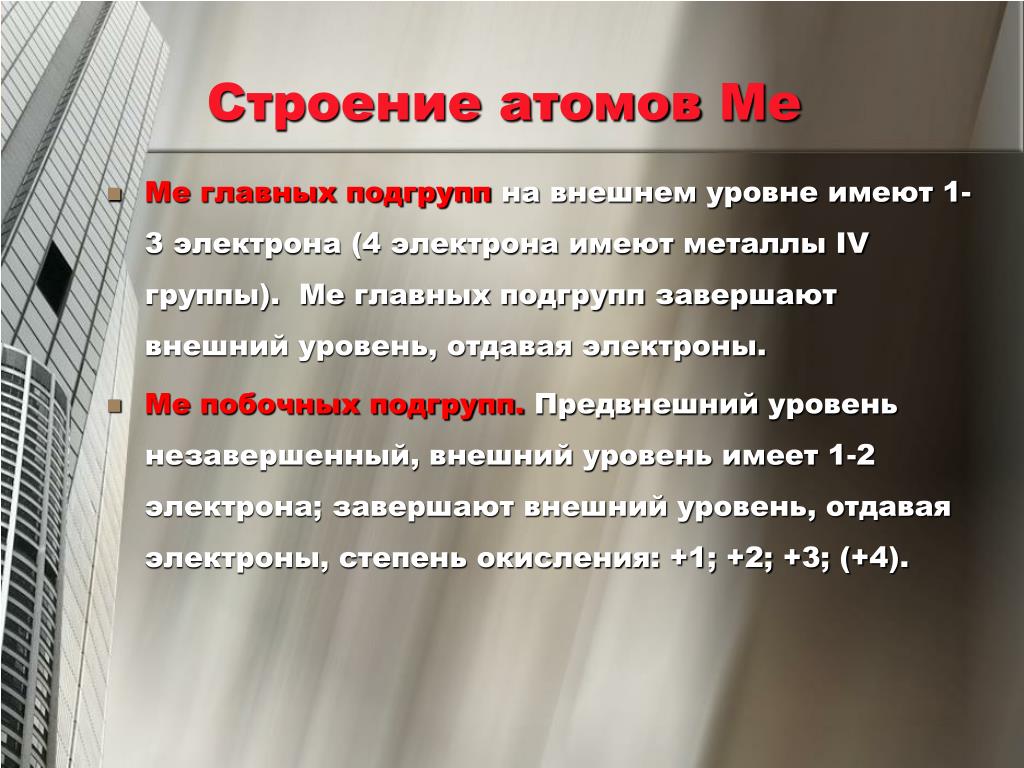 Строение атомов Ме

Ме главных подгрупп на внешнем уровне имеют 1-3 электрона (4 электрона имеют металлы IV группы). Ме главных подгрупп завершают внешний уровень, отдавая электроны.

Ме побочных подгрупп. Предвнешний уровень незавершенный, внешний уровень имеет 1-2 электрона; завершают внешний уровень, отдавая электроны, степень окисления: +1; +2; +3; (+4).